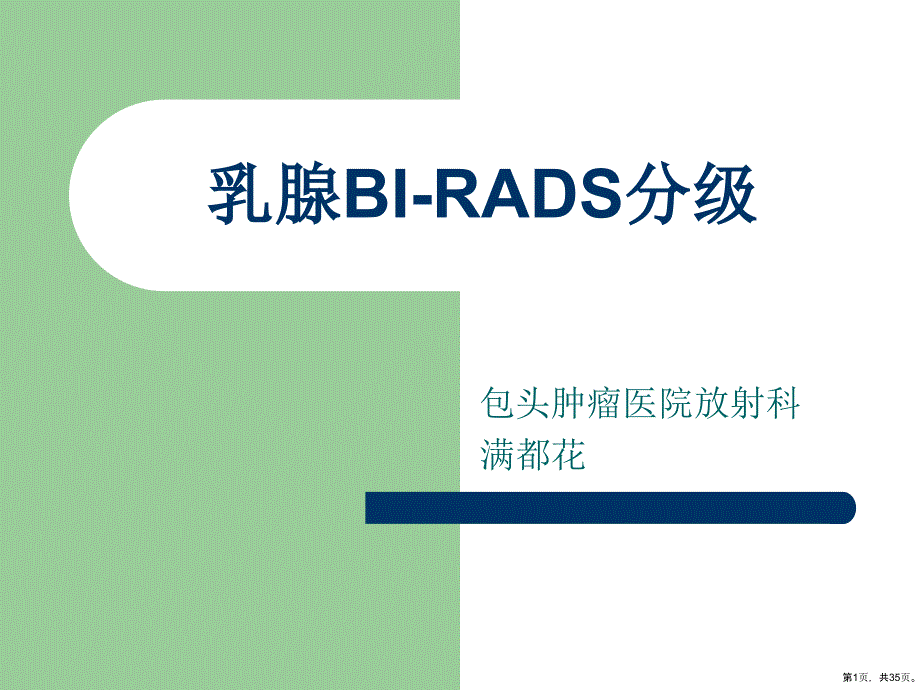 乳腺BI-RADS分级

包头肿瘤医院放射科
满都花

第1页，共35页。